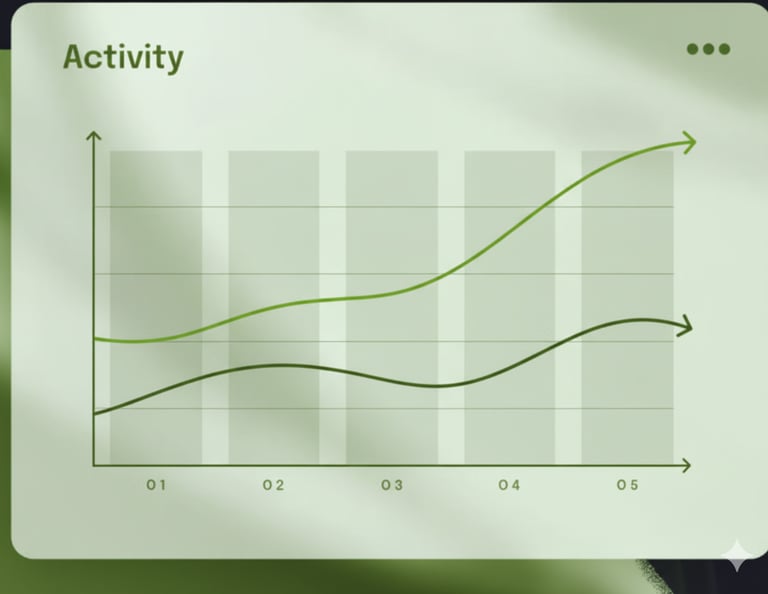 Activity

01
02
03
04
05